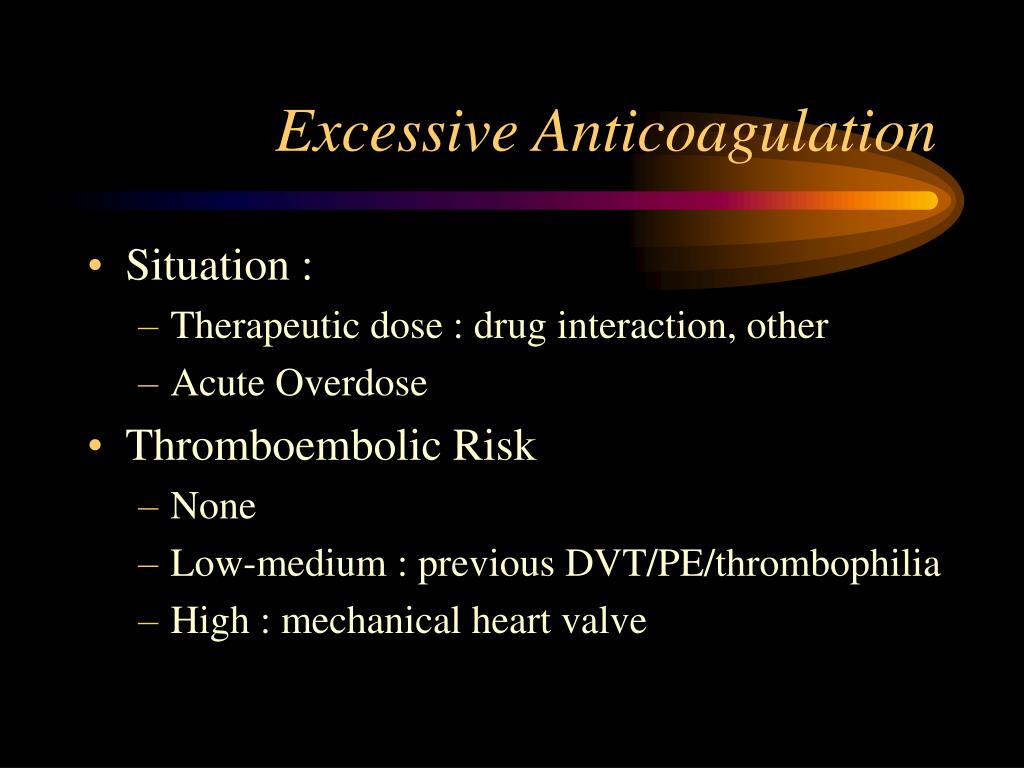 Excessive Anticoagulation

• Situation :
– Therapeutic dose : drug interaction, other
– Acute Overdose
• Thromboembolic Risk
– None
– Low-medium : previous DVT/PE/thrombophilia
– High : mechanical heart valve